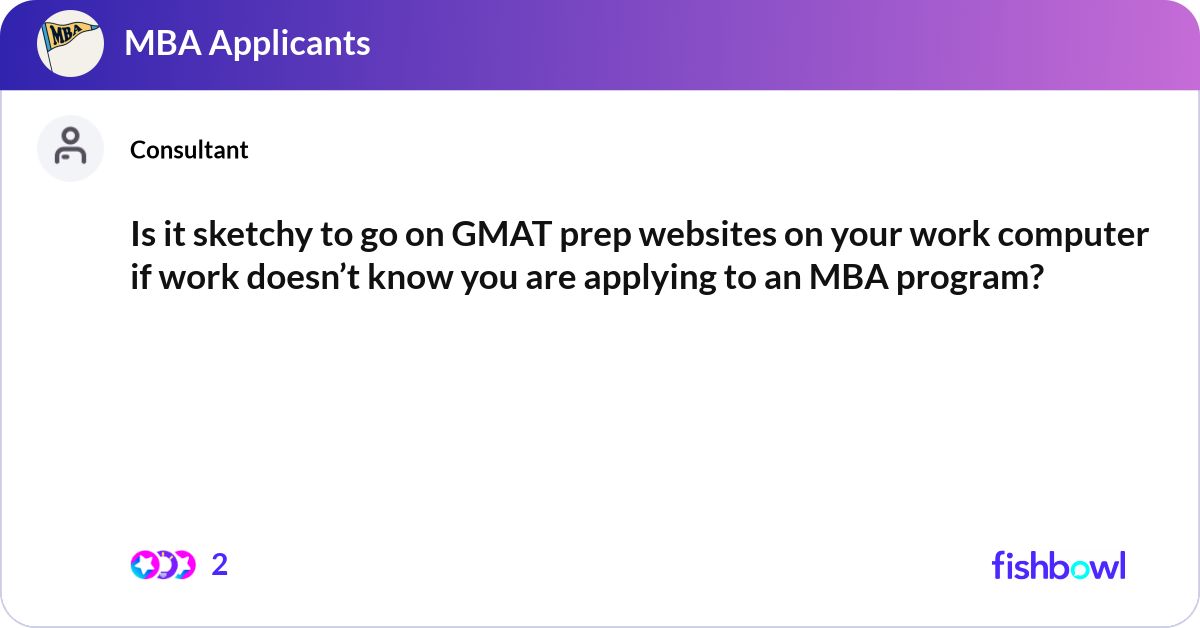 MBA

MBA Applicants

Consultant

Is it sketchy to go on GMAT prep websites on your work computer if work doesn’t know you are applying to an MBA program?

2

fishbowl